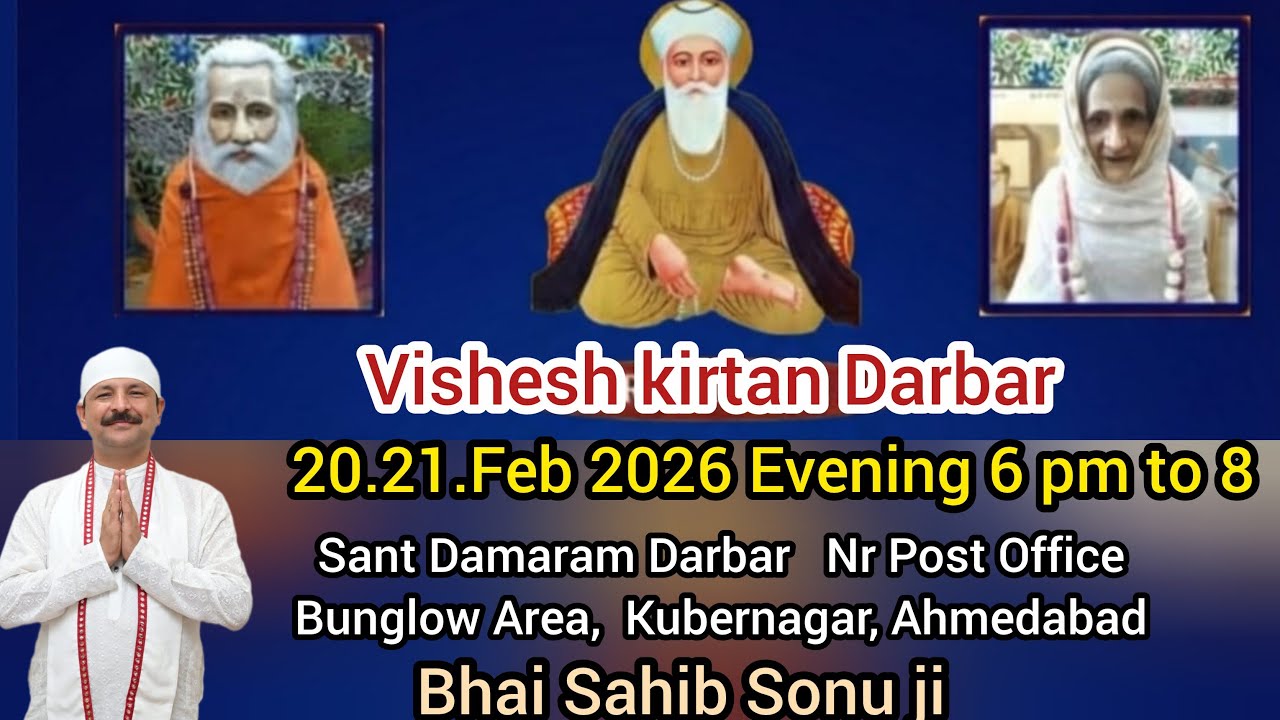 Vishesh kirtan Darbar

20.21.Feb 2026 Evening 6 pm to 8

Sant Damaram Darbar Nr Post Office
Bunglow Area, Kubernagar, Ahmedabad

Bhai Sahib Sonu ji